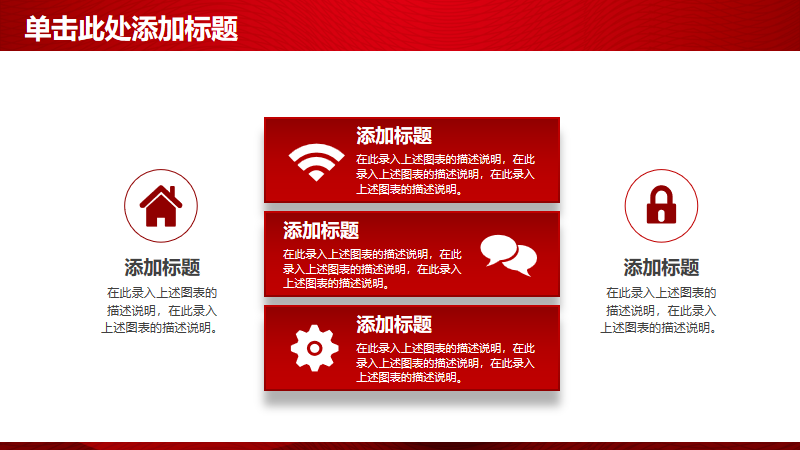 单击此处添加标题

添加标题

在此录入上述图表的描述说明，在此录入上述图表的描述说明。

添加标题

在此录入上述图表的描述说明，在此录入上述图表的描述说明，在此录入上述图表的描述说明。

添加标题

在此录入上述图表的描述说明，在此录入上述图表的描述说明，在此录入上述图表的描述说明。

添加标题

在此录入上述图表的描述说明，在此录入上述图表的描述说明，在此录入上述图表的描述说明。

添加标题

在此录入上述图表的描述说明，在此录入上述图表的描述说明。